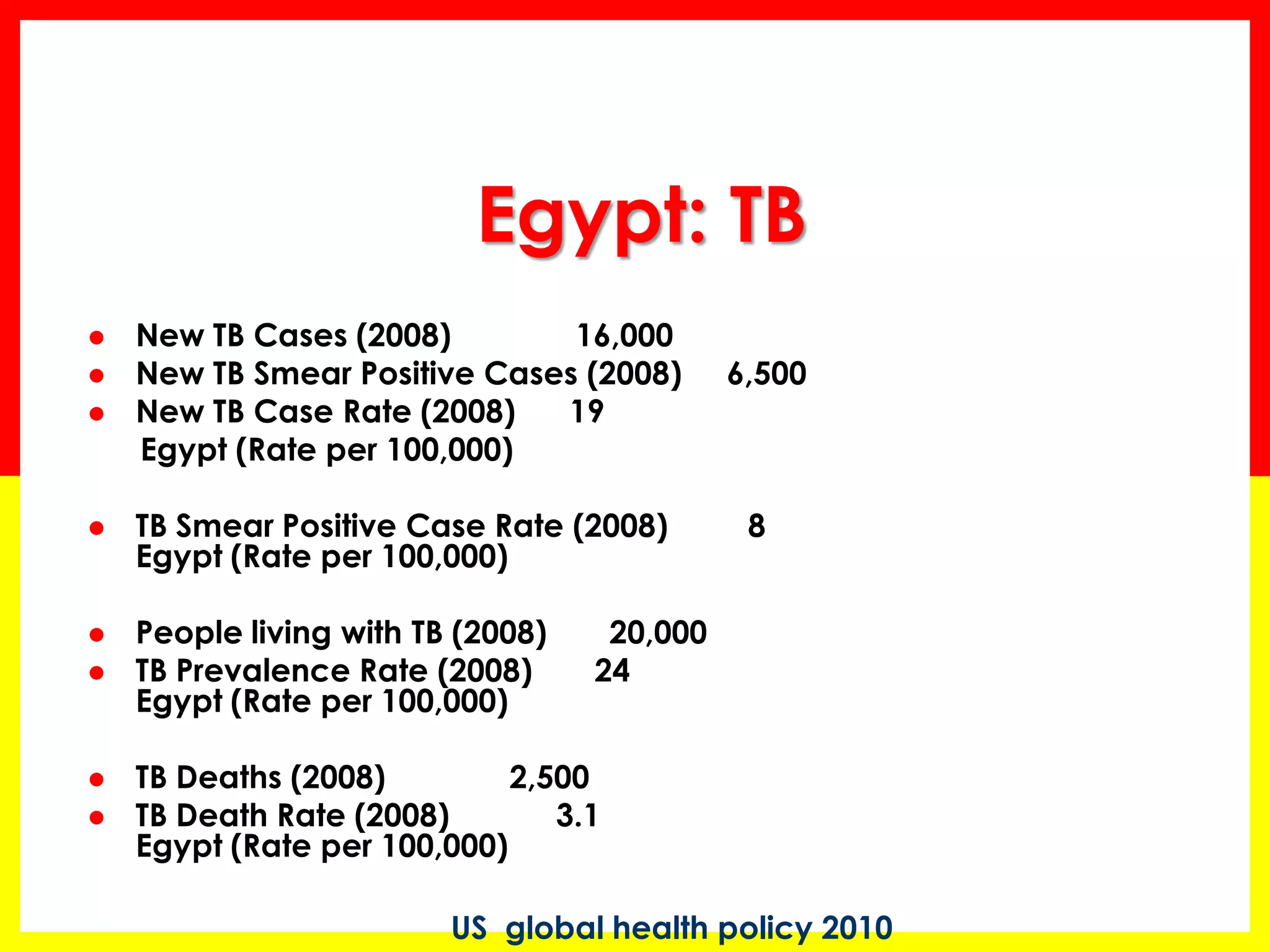 Egypt: TB

- New TB Cases (2008) 16,000
- New TB Smear Positive Cases (2008) 6,500
- New TB Case Rate (2008) 19
Egypt (Rate per 100,000)

- TB Smear Positive Case Rate (2008) 8
Egypt (Rate per 100,000)

- People living with TB (2008) 20,000
- TB Prevalence Rate (2008) 24
Egypt (Rate per 100,000)

- TB Deaths (2008) 2,500
- TB Death Rate (2008) 3.1
Egypt (Rate per 100,000)

US global health policy 2010